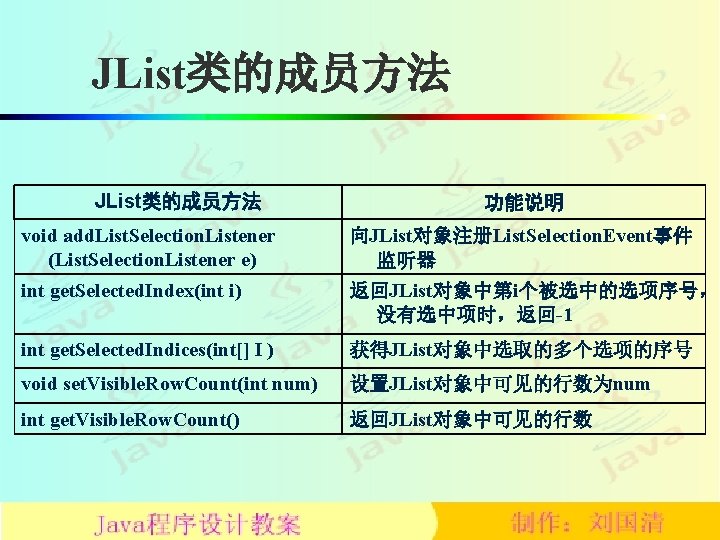 JList类的成员方法

| JList类的成员方法 | 功能说明 |
|---|---|
| void addListSelectionListener (ListSelectionListener e) | 向JList对象注册ListSelectionEvent事件监听器 |
| int getSelectedIndex(int i) | 返回JList对象中第i个被选中的选项序号，没有选中项时，返回-1 |
| int getSelectedIndices(int[] I ) | 获得JList对象中选取的多个选项的序号 |
| void setVisibleRowCount(int num) | 设置JList对象中可见的行数为num |
| int getVisibleRowCount() | 返回JList对象中可见的行数 |

Java程序设计教案

制作：刘国清